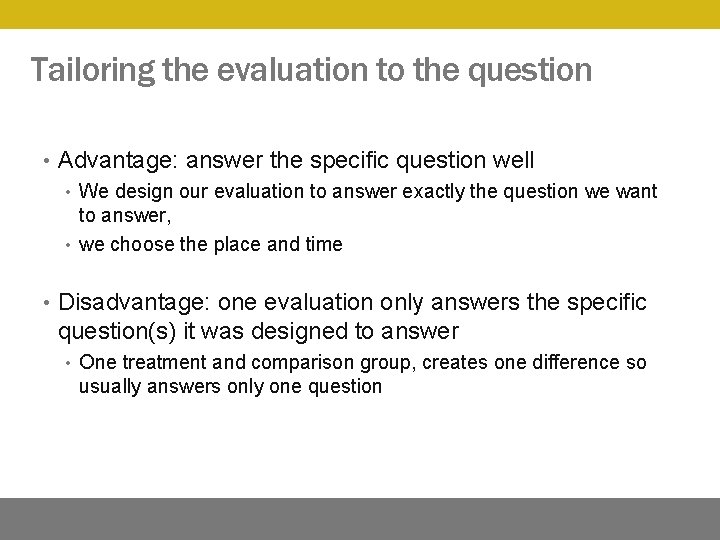 Tailoring the evaluation to the question

• Advantage: answer the specific question well
  • We design our evaluation to answer exactly the question we want to answer,
  • we choose the place and time

• Disadvantage: one evaluation only answers the specific question(s) it was designed to answer
  • One treatment and comparison group, creates one difference so usually answers only one question